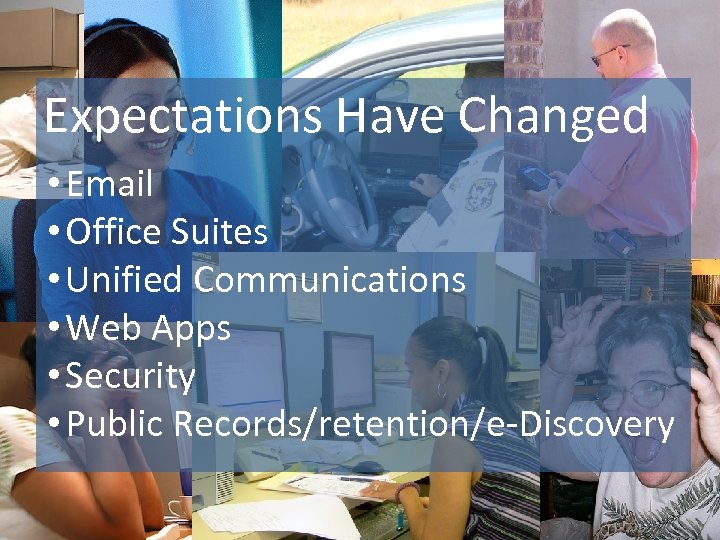 Expectations Have Changed

• Email
• Office Suites
• Unified Communications
• Web Apps
• Security
• Public Records/retention/e-Discovery